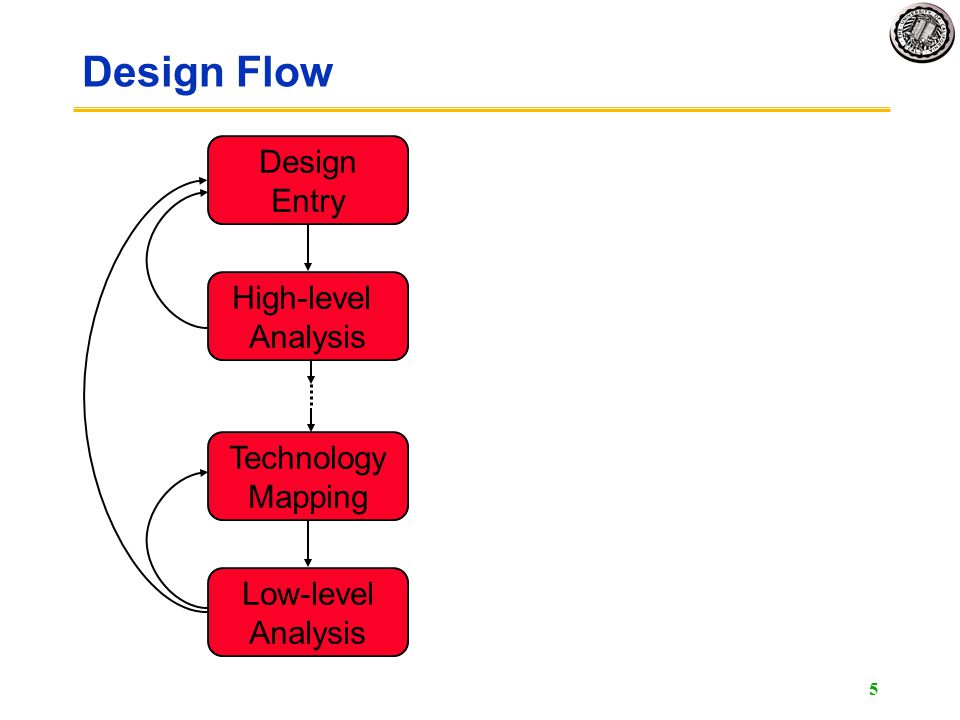 Design Flow

Design Entry

High-level Analysis

Technology Mapping

Low-level Analysis

5